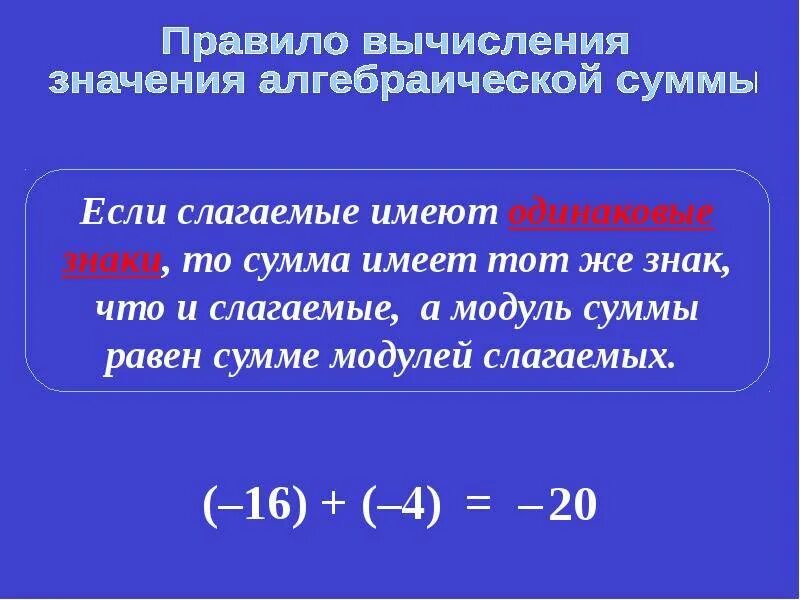 Правило вычисления значения алгебраической суммы

Если слагаемые имеют одинаковые знаки, то сумма имеет тот же знак, что и слагаемые, а модуль суммы равен сумме модулей слагаемых.

$(-16) + (-4) = -20$